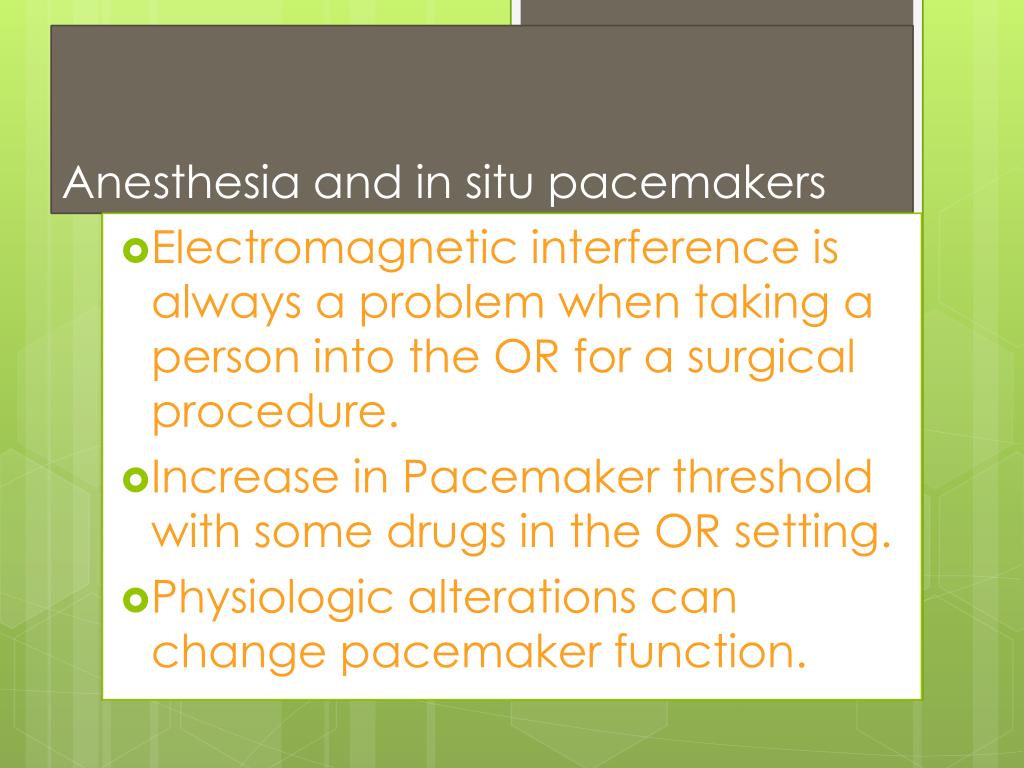 Anesthesia and in situ pacemakers

Electromagnetic interference is always a problem when taking a person into the OR for a surgical procedure.

Increase in Pacemaker threshold with some drugs in the OR setting.

Physiologic alterations can change pacemaker function.